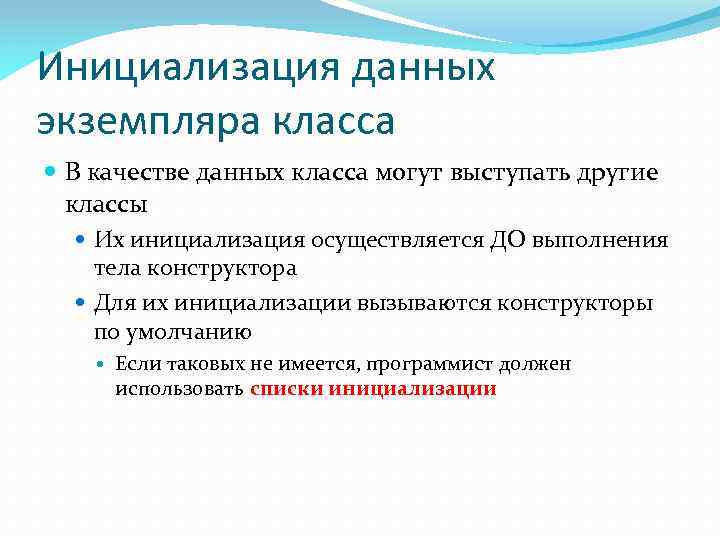 Инициализация данных экземпляра класса

В качестве данных класса могут выступать другие классы

Их инициализация осуществляется ДО выполнения тела конструктора

Для их инициализации вызываются конструкторы по умолчанию

Если таковых не имеется, программист должен использовать списки инициализации